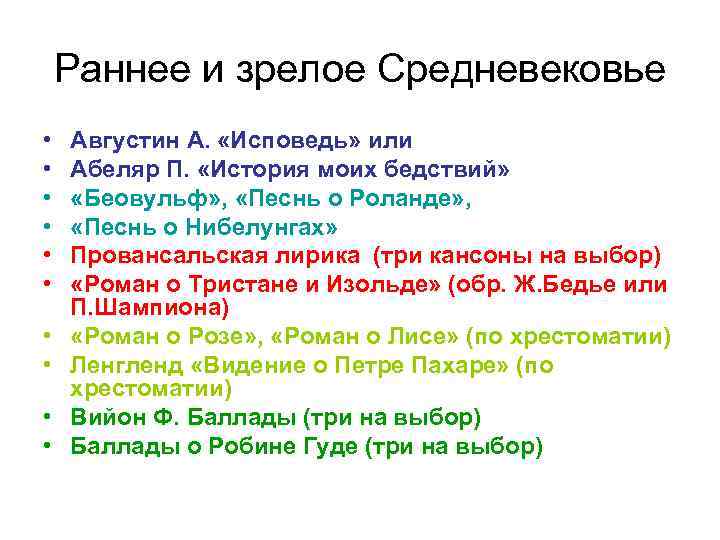 Раннее и зрелое Средневековье

• Августин А. «Исповедь» или
• Абеляр П. «История моих бедствий»
• «Беовульф», «Песнь о Роланде»,
• «Песнь о Нибелунгах»
• Провансальская лирика (три кансоны на выбор)
• «Роман о Тристане и Изольде» (обр. Ж.Бедье или П.Шампиона)
• «Роман о Розе», «Роман о Лисе» (по хрестоматии)
• Ленгленд «Видение о Петре Пахаре» (по хрестоматии)
• Вийон Ф. Баллады (три на выбор)
• Баллады о Робине Гуде (три на выбор)